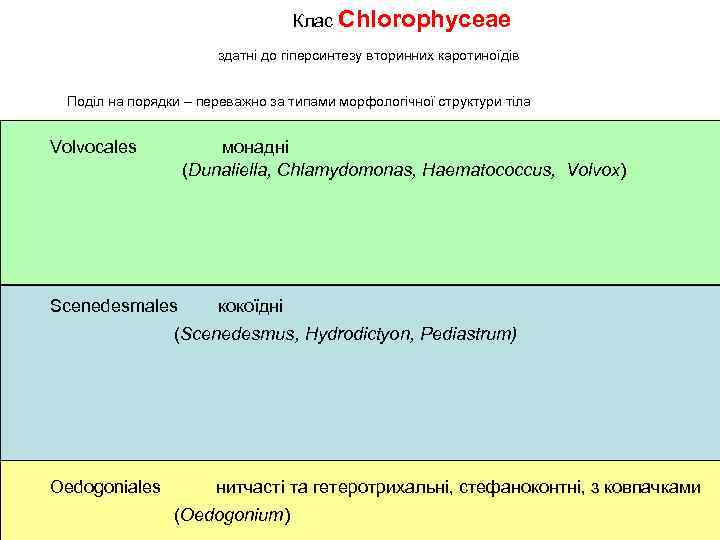 Клас Chlorophyceae

здатні до гіперсинтезу вторинних каротиноїдів

Поділ на порядки – переважно за типами морфологічної структури тіла

Volvocales монадні
(Dunaliella, Chlamydomonas, Haematococcus, Volvox)

Scenedesmales кокоїдні
(Scenedesmus, Hydrodictyon, Pediastrum)

Oedogoniales нитчасті та гетеротрихальні, стефаноконтні, з ковпачками
(Oedogonium)